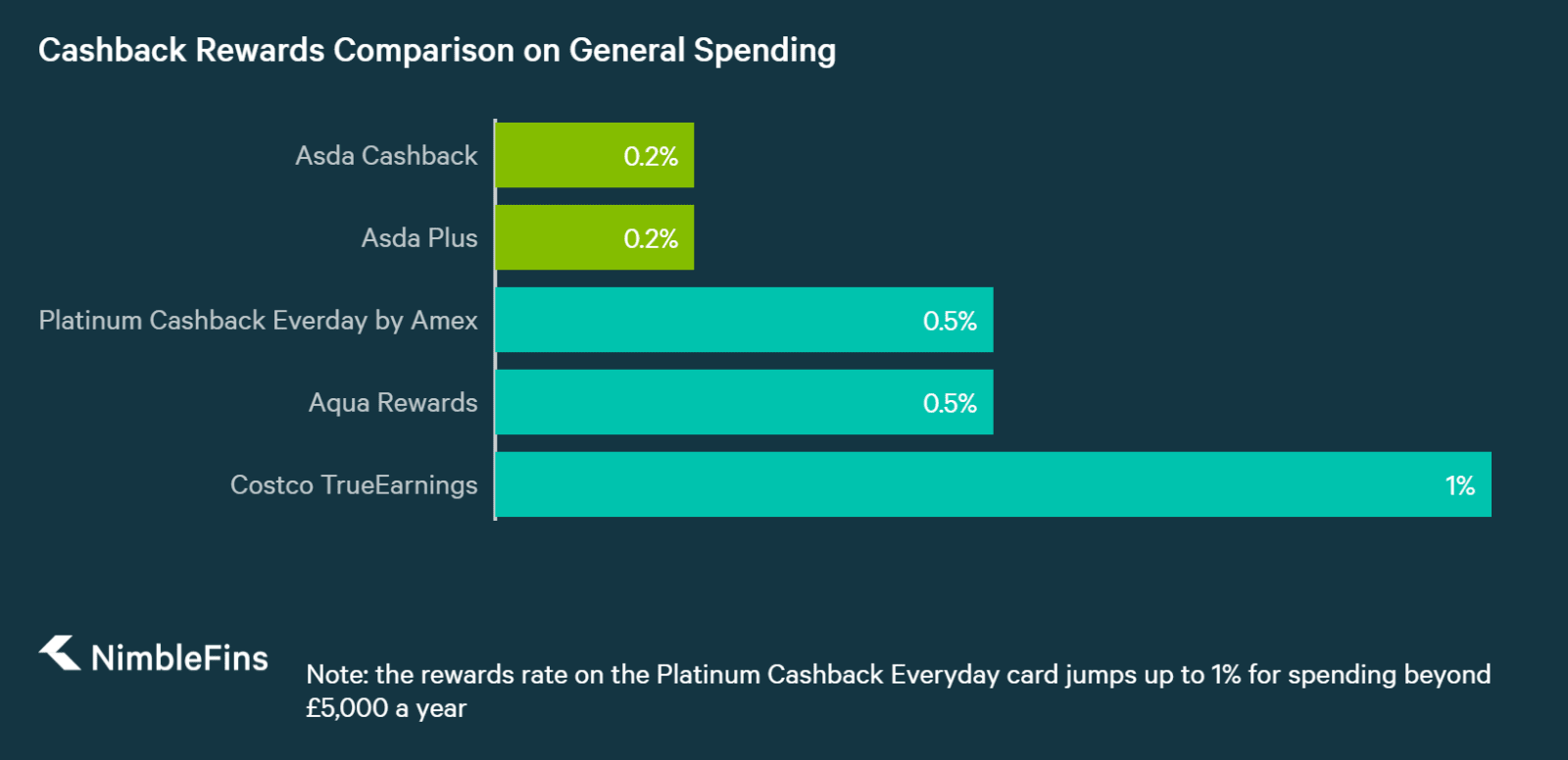 Cashback Rewards Comparison on General Spending

Asda Cashback 0.2%
Asda Plus 0.2%
Platinum Cashback Everday by Amex 0.5%
Aqua Rewards 0.5%
Costco TrueEarnings 1%

NimbleFins

Note: the rewards rate on the Platinum Cashback Everyday card jumps up to 1% for spending beyond £5,000 a year